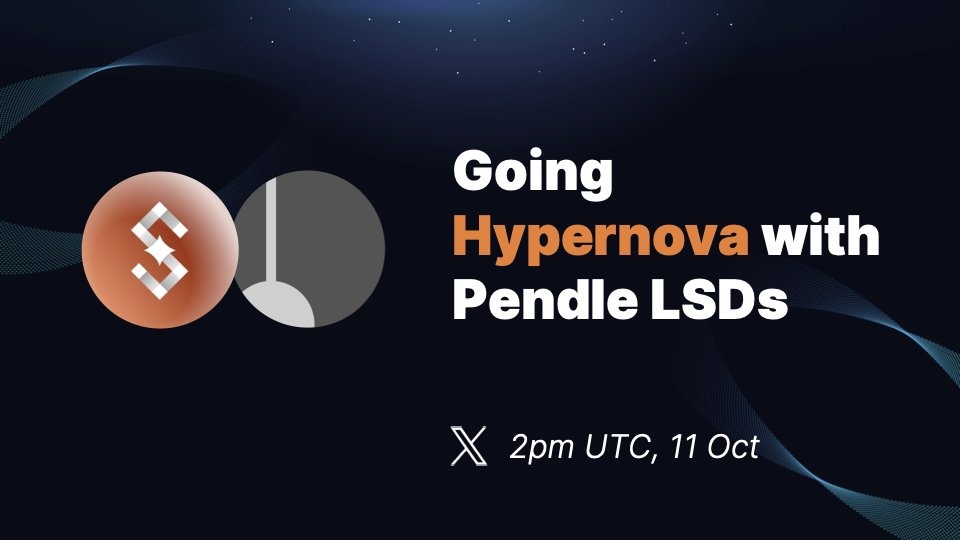 Going Hypernova with Pendle LSDs

2pm UTC, 11 Oct